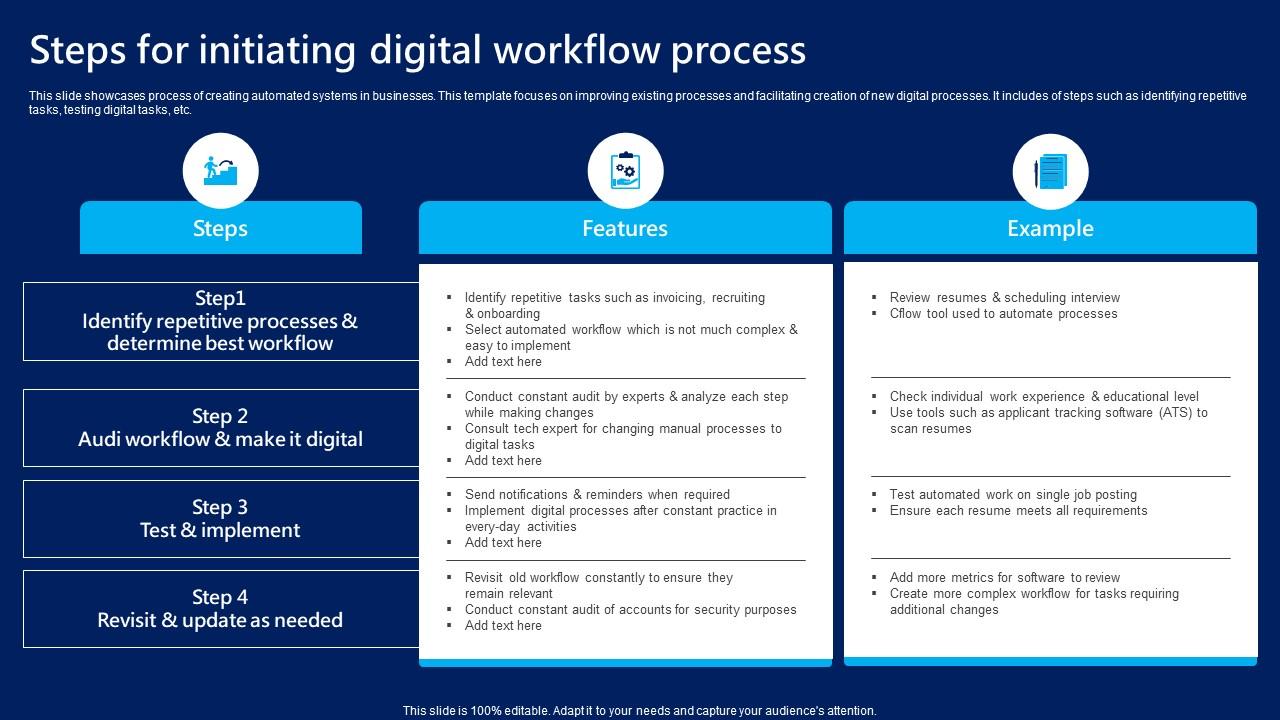 Steps for initiating digital workflow process

This slide showcases process of creating automated systems in businesses. This template focuses on improving existing processes and facilitating creation of new digital processes. It includes of steps such as identifying repetitive tasks, testing digital tasks, etc.

| Steps | Features | Example |
|---|---|---|
| Step1 Identify repetitive processes & determine best workflow | ▪ Identify repetitive tasks such as invoicing, recruiting & onboarding ▪ Select automated workflow which is not much complex & easy to implement ▪ Add text here | ▪ Review resumes & scheduling interview ▪ Cflow tool used to automate processes |
| Step 2 Audi workflow & make it digital | ▪ Conduct constant audit by experts & analyze each step while making changes ▪ Consult tech expert for changing manual processes to digital tasks ▪ Add text here | ▪ Check individual work experience & educational level ▪ Use tools such as applicant tracking software (ATS) to scan resumes |
| Step 3 Test & implement | ▪ Send notifications & reminders when required ▪ Implement digital processes after constant practice in every-day activities ▪ Add text here | ▪ Test automated work on single job posting ▪ Ensure each resume meets all requirements |
| Step 4 Revisit & update as needed | ▪ Revisit old workflow constantly to ensure they remain relevant ▪ Conduct constant audit of accounts for security purposes ▪ Add text here | ▪ Add more metrics for software to review ▪ Create more complex workflow for tasks requiring additional changes |

This slide is 100% editable. Adapt it to your needs and capture your audience's attention.